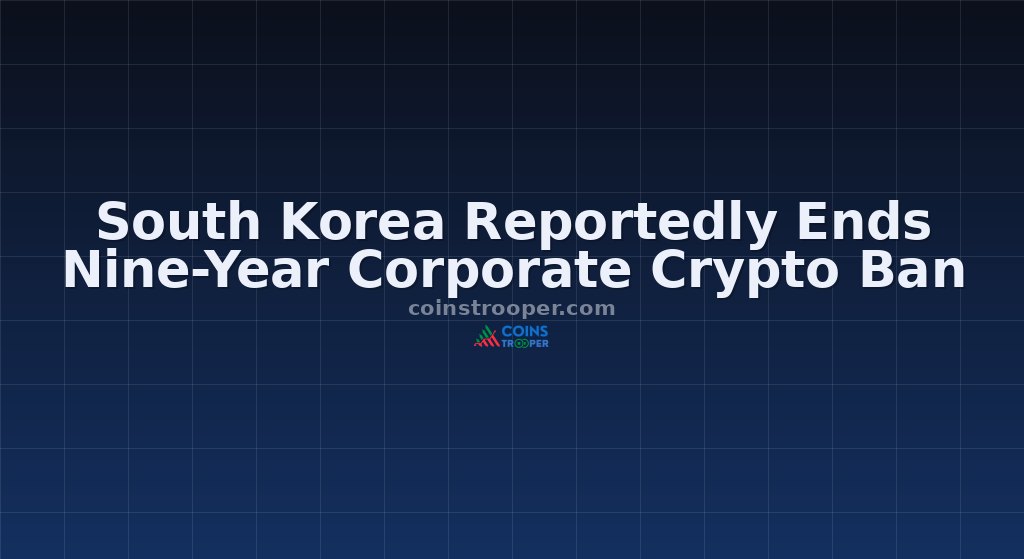 South Korea Reportedly Ends Nine-Year Corporate Crypto Ban

coinstrooper.com

COINS TROOPER